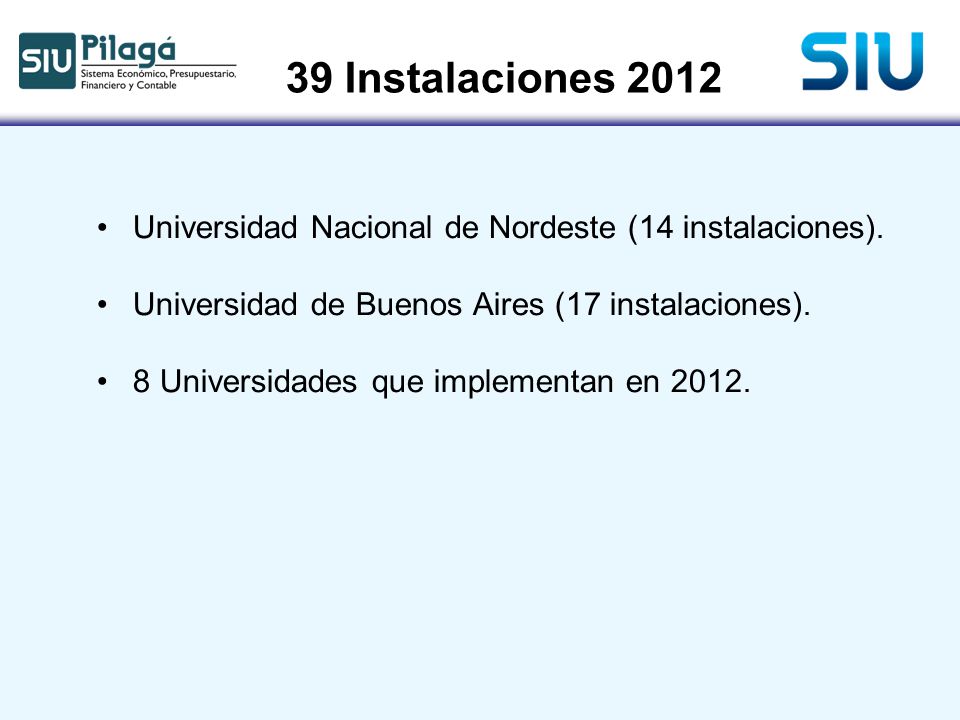 SIU Pilagá
Sistema Económico, Presupuestario, Financiero y Contable

39 Instalaciones 2012

SIU

• Universidad Nacional de Nordeste (14 instalaciones).

• Universidad de Buenos Aires (17 instalaciones).

• 8 Universidades que implementan en 2012.